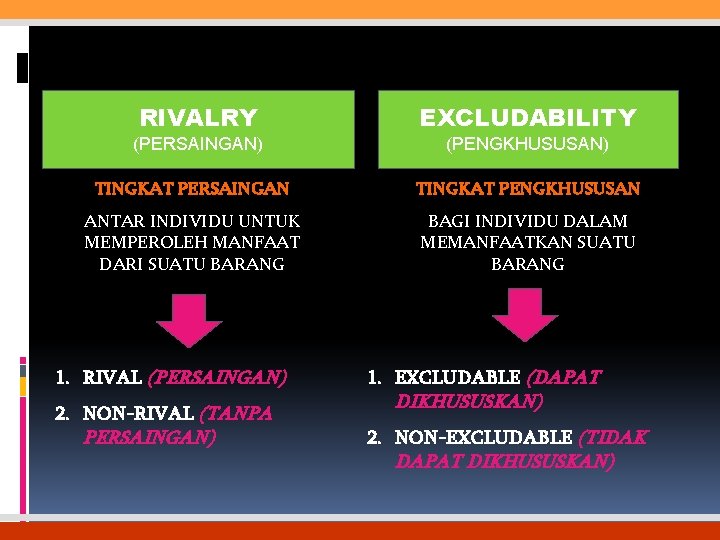 RIVALRY
(PERSAINGAN)

TINGKAT PERSAINGAN

ANTAR INDIVIDU UNTUK MEMPEROLEH MANFAAT DARI SUATU BARANG

1. RIVAL (PERSAINGAN)
2. NON-RIVAL (TANPA PERSAINGAN)

EXCLUDABILITY
(PENGKHUSUSAN)

TINGKAT PENGKHUSUSAN

BAGI INDIVIDU DALAM MEMANFAATKAN SUATU BARANG

1. EXCLUDABLE (DAPAT DIKHUSUSKAN)
2. NON-EXCLUDABLE (TIDAK DAPAT DIKHUSUSKAN)